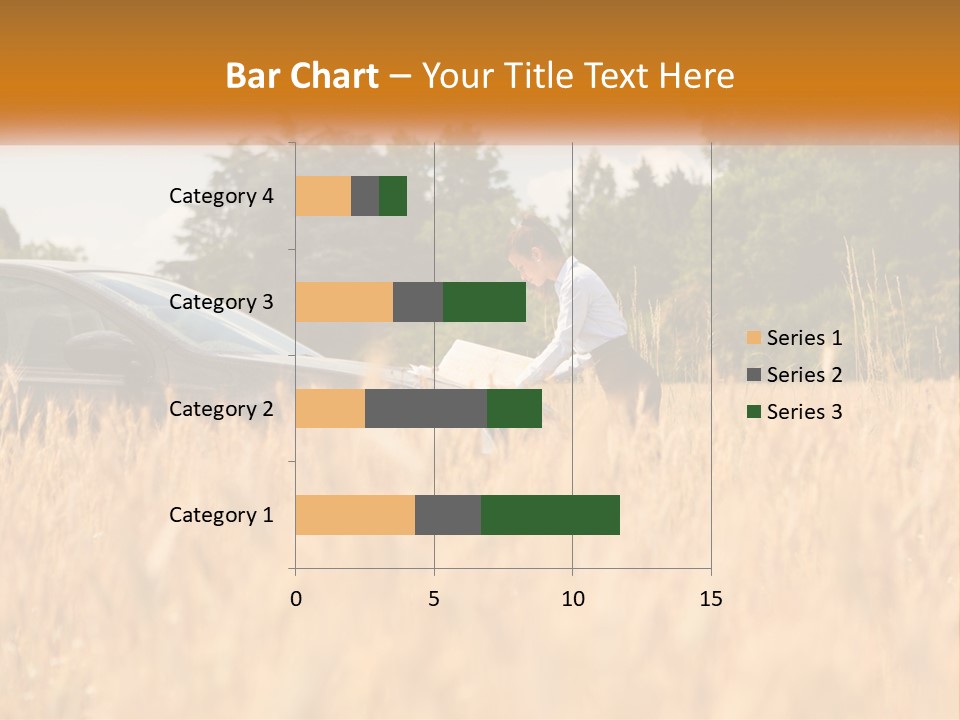 Bar Chart – Your Title Text Here

Category 4
Category 3
Category 2
Category 1

0
5
10
15

Series 1
Series 2
Series 3